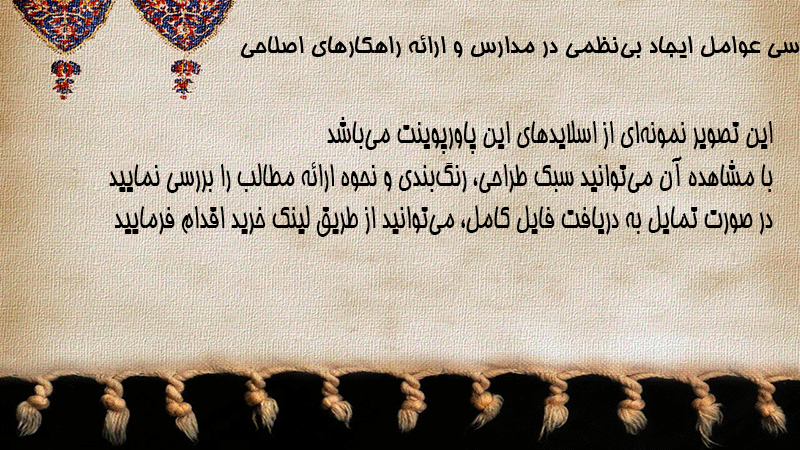 سی عوامل ایجاد بی‌نظمی در مدارس و ارائه راهکارهای اصلاحی

این تصویر نمونه‌ای از اسلایدهای این پاورپوینت می‌باشد
با مشاهده آن می‌توانید سبک طراحی، رنگ‌بندی و نحوه ارائه مطالب را بررسی نمایید
در صورت تمایل به دریافت فایل کامل، می‌توانید از طریق لینک خرید اقدام فرمایید